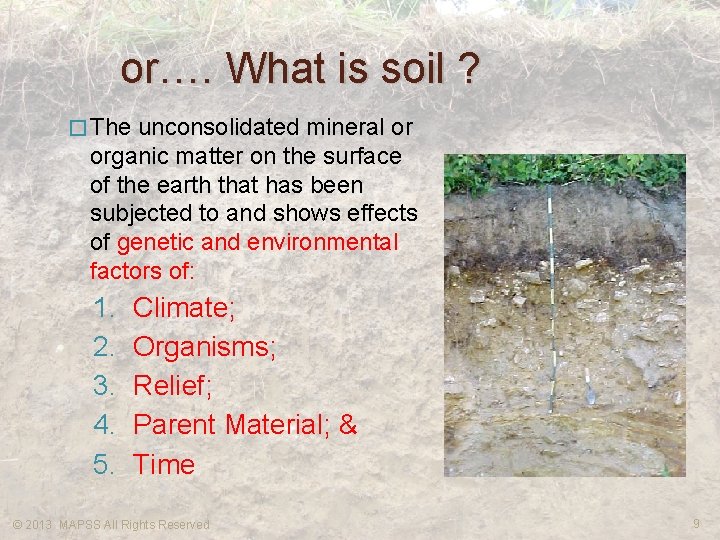 or…. What is soil ?

□ The unconsolidated mineral or organic matter on the surface of the earth that has been subjected to and shows effects of genetic and environmental factors of:

1. Climate;
2. Organisms;
3. Relief;
4. Parent Material; &
5. Time

© 2013 MAPSS All Rights Reserved

9